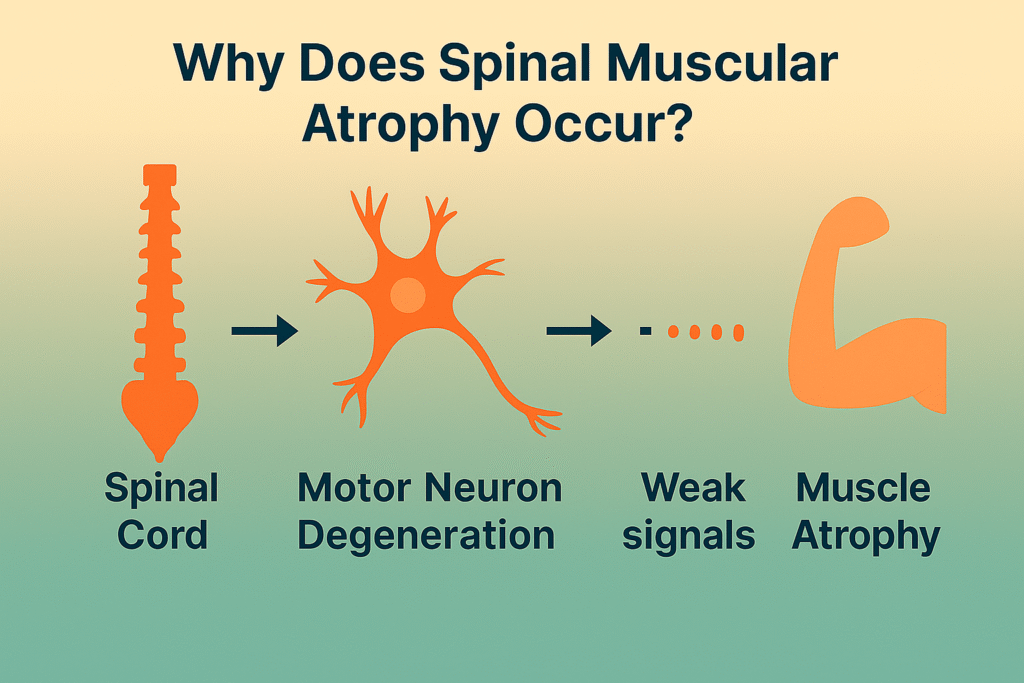 Why Does Spinal Muscular Atrophy Occur?

Spinal Cord

Motor Neuron Degeneration

Weak signals

Muscle Atrophy